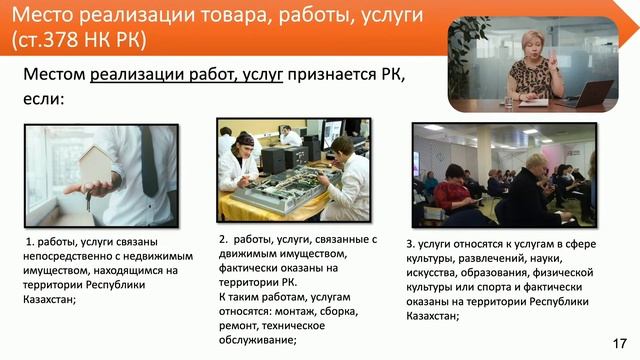 Место реализации товара, работы, услуги (ст.378 НК РК)

Местом реализации работ, услуг признается РК, если:

1. работы, услуги связаны непосредственно с недвижимым имуществом, находящимся на территории Республики Казахстан;

2. работы, услуги, связанные с движимым имуществом, фактически оказаны на территории РК.
К таким работам, услугам относятся: монтаж, сборка, ремонт, техническое обслуживание;

3. услуги относятся к услугам в сфере культуры, развлечений, науки, искусства, образования, физической культуры или спорта и фактически оказаны на территории Республики Казахстан;

17